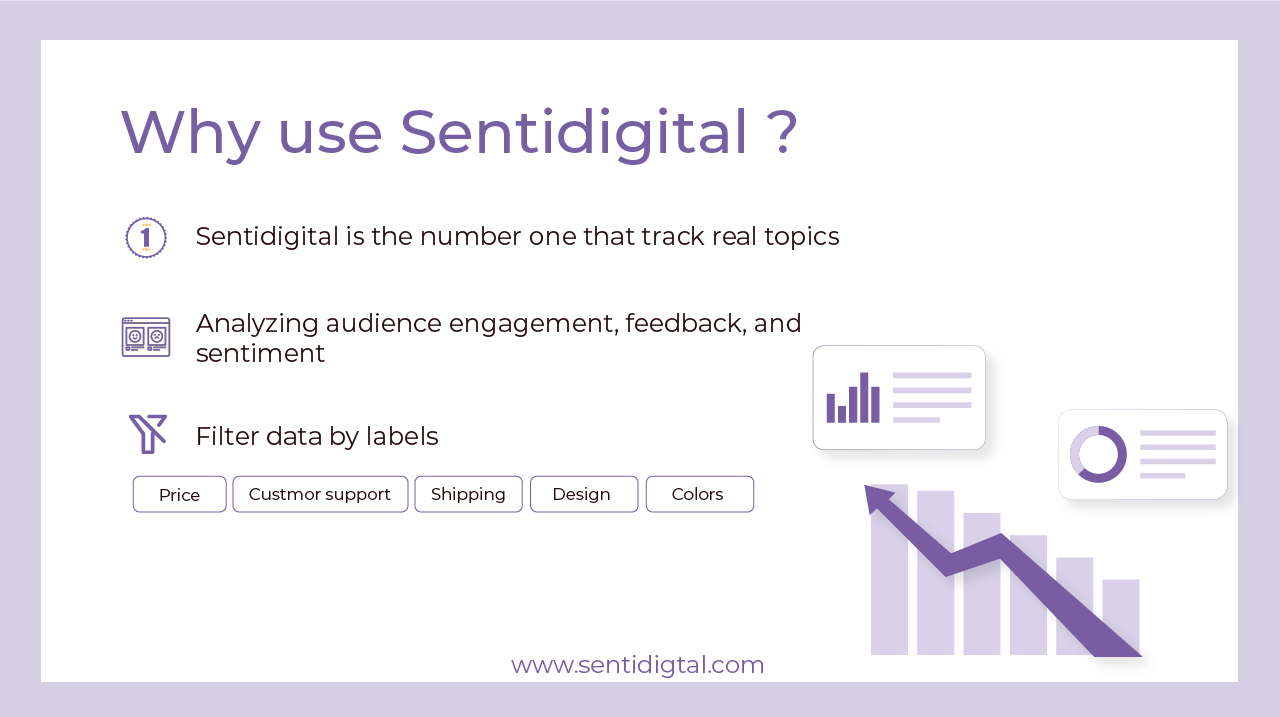 Why use Sentidigital ?

1

Sentidigital is the number one that track real topics

Analyzing audience engagement, feedback, and sentiment

Filter data by labels

Price

Custmor support

Shipping

Design

Colors

www.sentidigtal.com